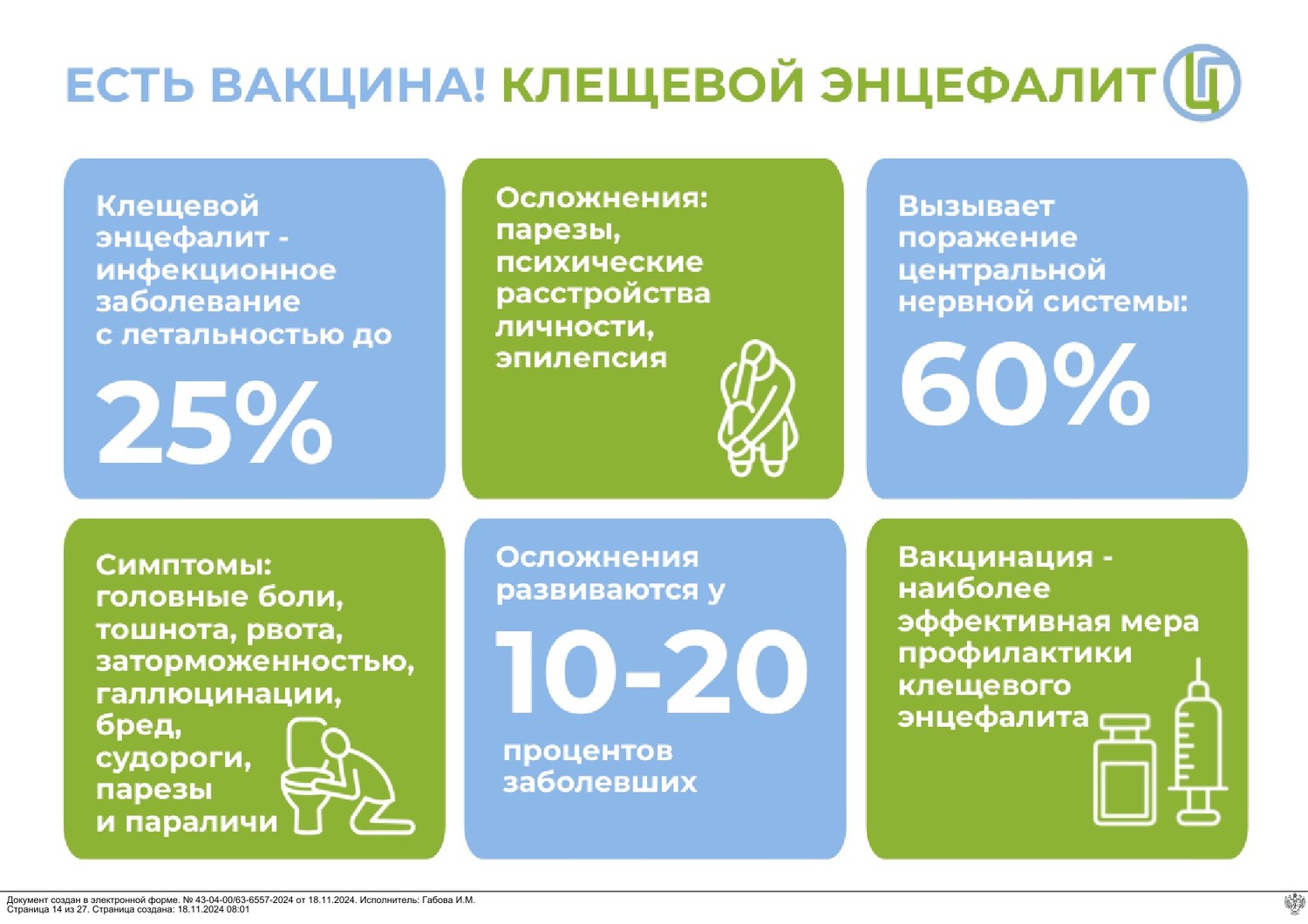 ЕСТЬ ВАКЦИНА! КЛЕЩЕВОЙ ЭНЦЕФАЛИТ

Клещевой энцефалит - инфекционное заболевание с летальностью до

25%

Осложнения: парезы, психические расстройства личности, эпилепсия

Вызывает поражение центральной нервной системы:

60%

Симптомы: головные боли, тошнота, рвота, заторможенностью, галлюцинации, бред, судороги, парезы и параличи

Осложнения развиваются у

10-20

процентов заболевших

Вакцинация - наиболее эффективная мера профилактики клещевого энцефалита

Документ создан в электронной форме. № 43-04-00/63-6557-2024 от 18.11.2024. Исполнитель: Габова И.М.
Страница 14 из 27. Страница создана: 18.11.2024 08:01